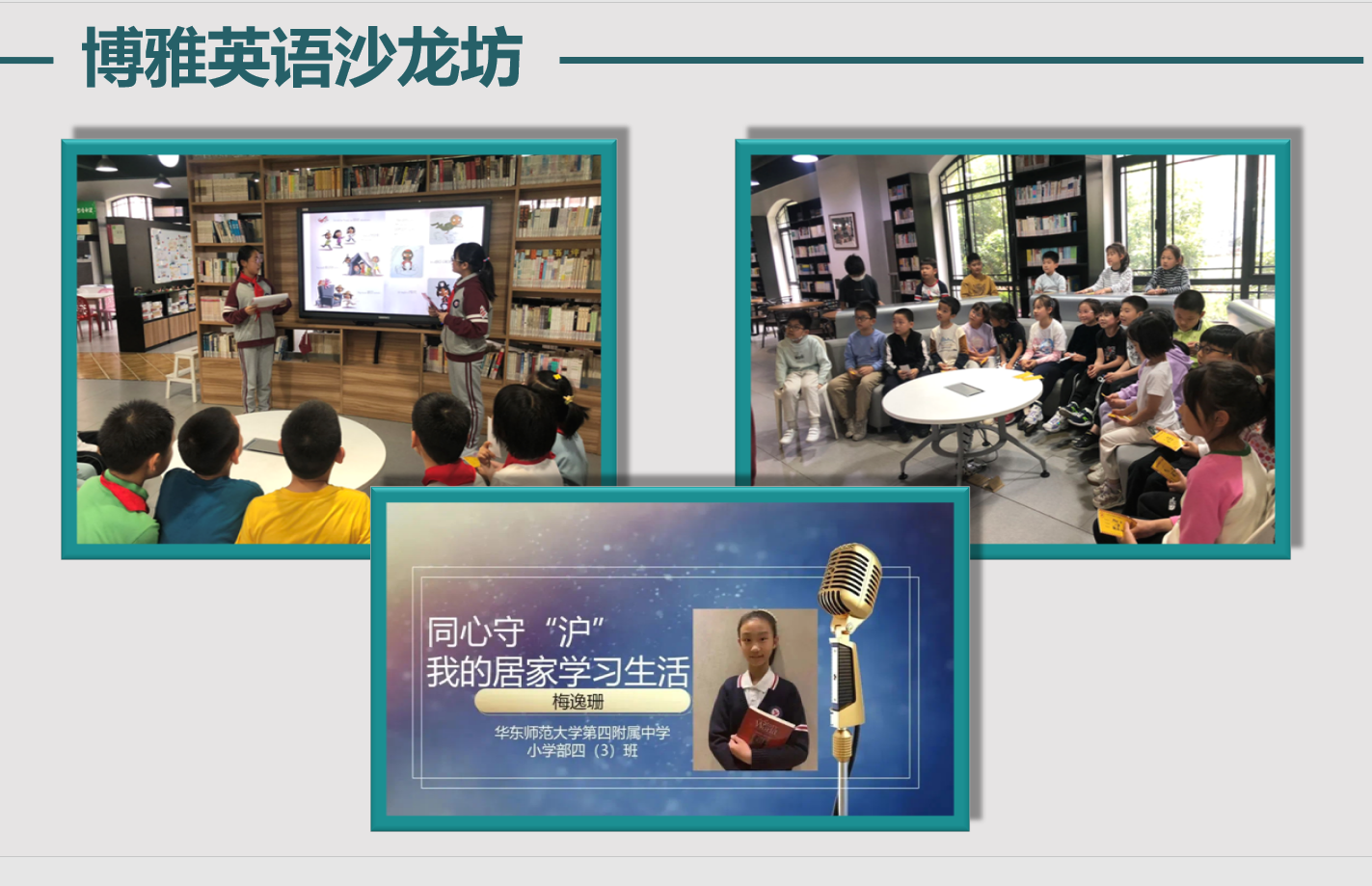 博雅英语沙龙坊

同心守“沪”
我的居家学习生活
梅逸珊
华东师范大学第四附属中学
小学部四（3）班